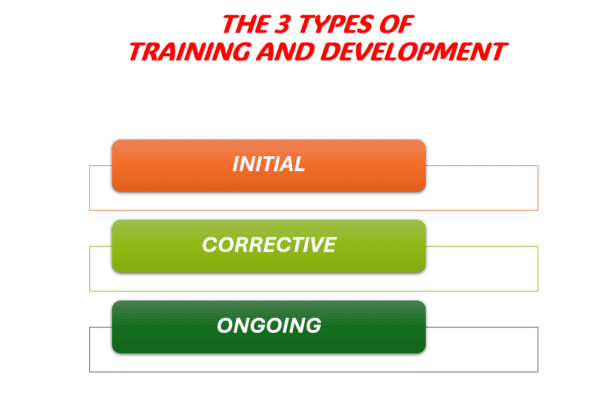 THE 3 TYPES OF
TRAINING AND DEVELOPMENT

INITIAL

CORRECTIVE

ONGOING